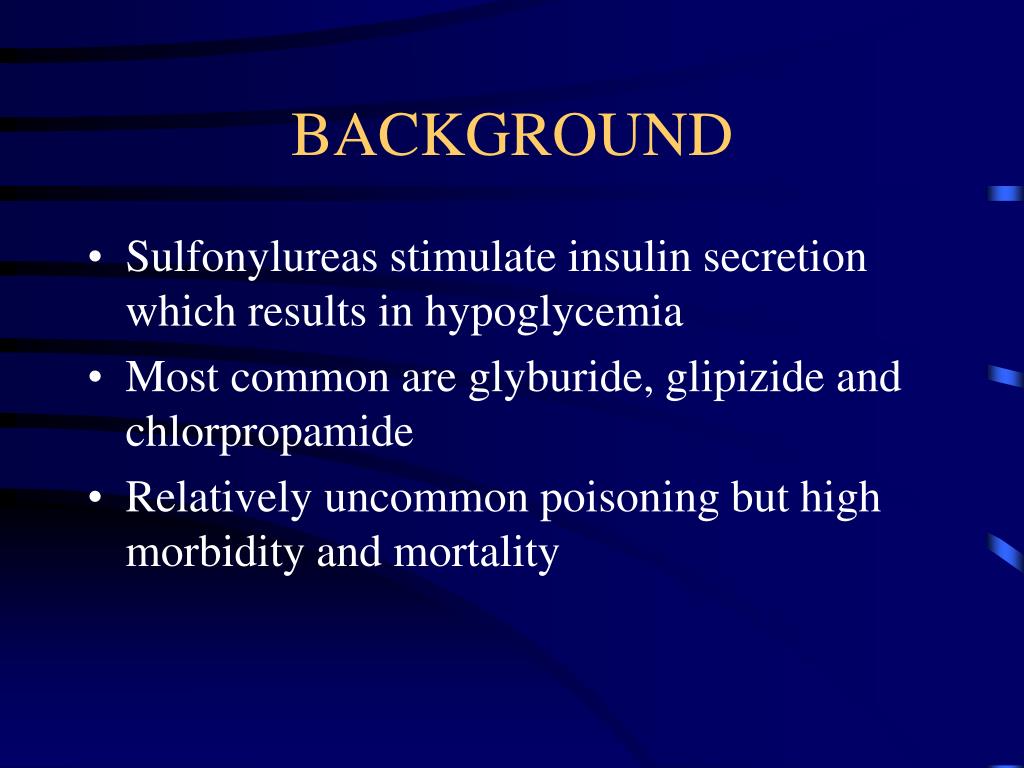 BACKGROUND

• Sulfonylureas stimulate insulin secretion which results in hypoglycemia
• Most common are glyburide, glipizide and chlorpropamide
• Relatively uncommon poisoning but high morbidity and mortality